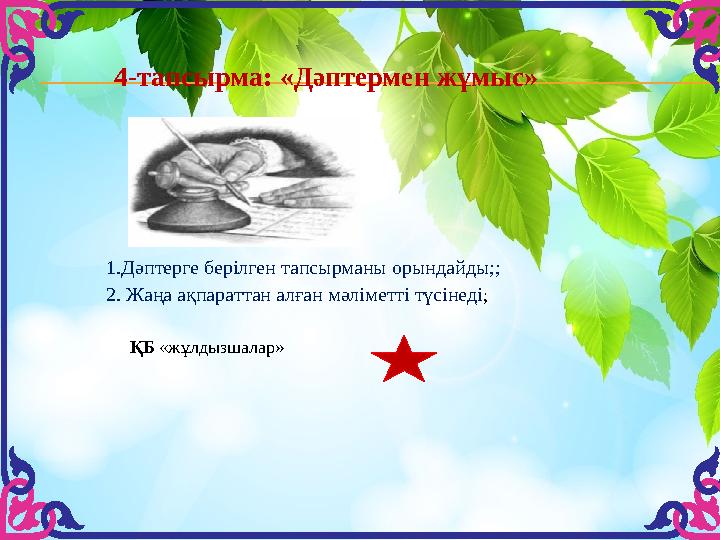 4-тапсырма: «Дәптермен жұмыс»

1.Дәптерге берілген тапсырманы орындайды;;
2. Жаңа ақпараттан алған мәліметті түсінеді;

ҚБ «жұлдызшалар»